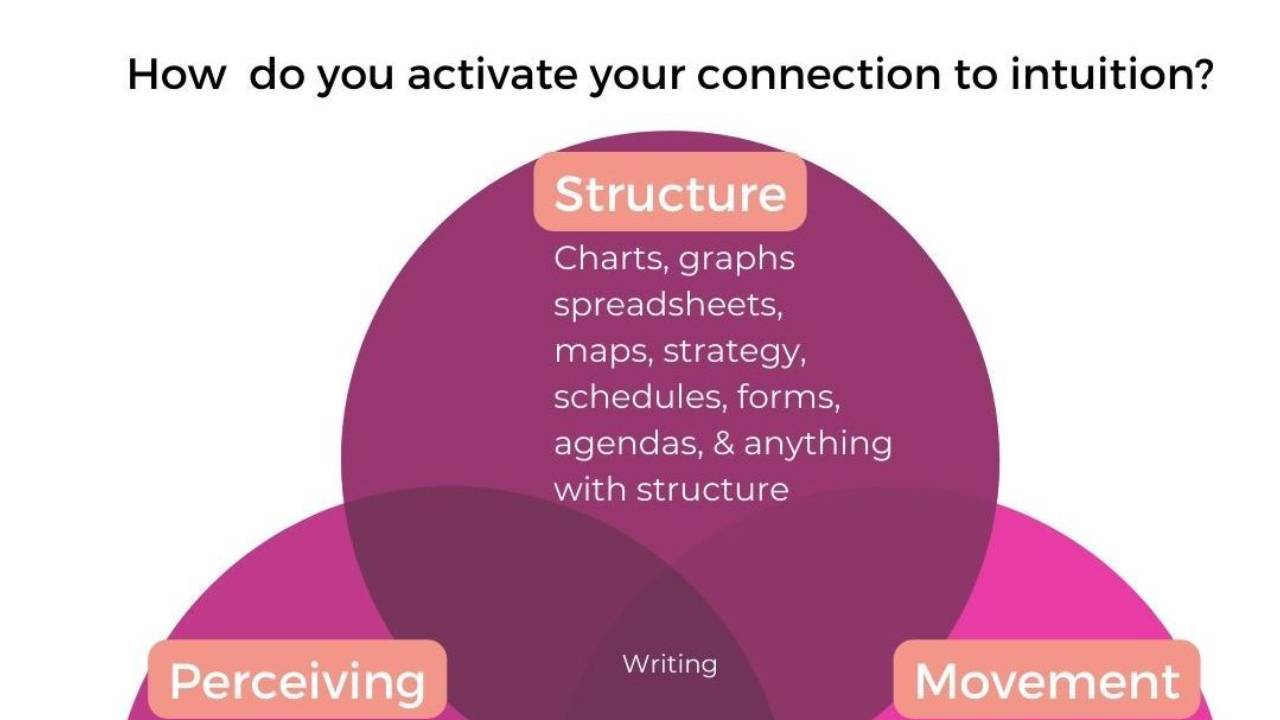 How do you activate your connection to intuition?

Structure

Charts, graphs spreadsheets, maps, strategy, schedules, forms, agendas, & anything with structure

Perceiving

Writing

Movement